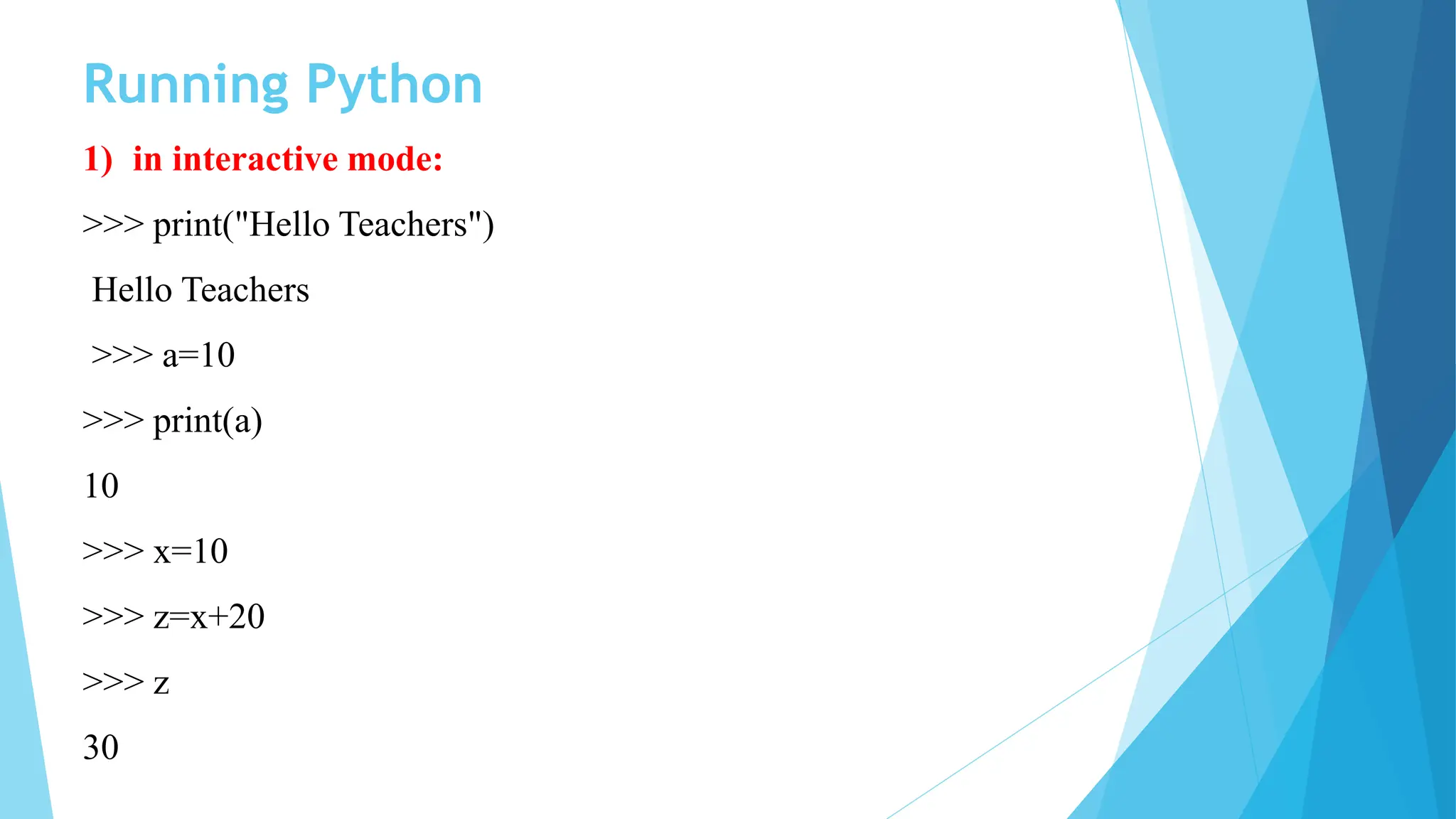 Running Python

1) in interactive mode:

>>> print("Hello Teachers")

Hello Teachers

>>> a=10

>>> print(a)

10

>>> x=10

>>> z=x+20

>>> z

30